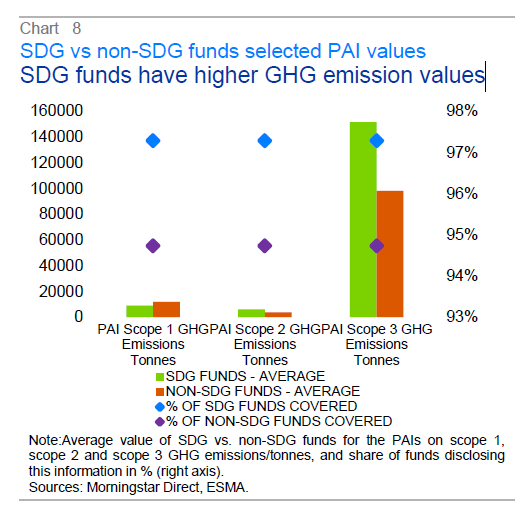 Chart 8
SDG vs non-SDG funds selected PAI values
SDG funds have higher GHG emission values

160000
140000
120000
100000
80000
60000
40000
20000
0

98%
97%
96%
95%
94%
93%

PAI Scope 1 GHG Emissions Tonnes
PAI Scope 2 GHG Emissions Tonnes
PAI Scope 3 GHG Emissions Tonnes

SDG FUNDS - AVERAGE
NON-SDG FUNDS - AVERAGE
% OF SDG FUNDS COVERED
% OF NON-SDG FUNDS COVERED

Note:Average value of SDG vs. non-SDG funds for the PAIs on scope 1, scope 2 and scope 3 GHG emissions/tonnes, and share of funds disclosing this information in % (right axis).
Sources: Morningstar Direct, ESMA.